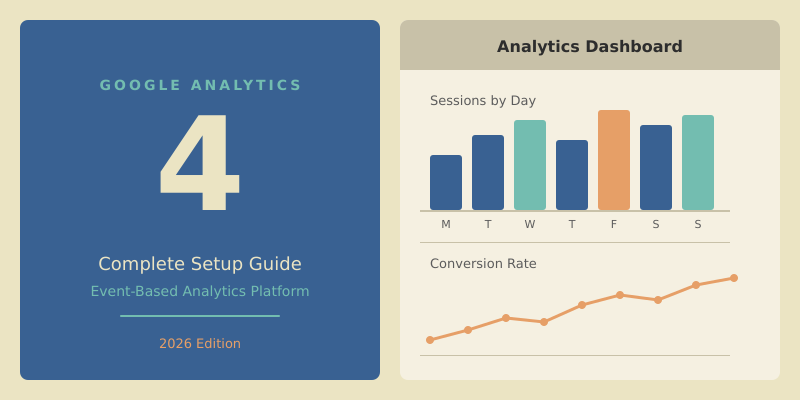 GOOGLE ANALYTICS

4

Complete Setup Guide

Event-Based Analytics Platform

2026 Edition

Analytics Dashboard

Sessions by Day

M T W T F S S

Conversion Rate